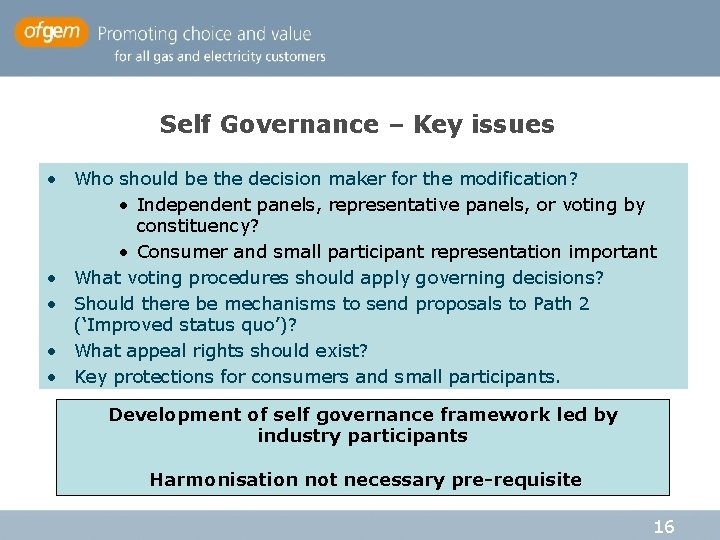 ofgem Promoting choice and value
for all gas and electricity customers

Self Governance – Key issues

• Who should be the decision maker for the modification?
  • Independent panels, representative panels, or voting by constituency?
  • Consumer and small participant representation important
• What voting procedures should apply governing decisions?
• Should there be mechanisms to send proposals to Path 2 ('Improved status quo')?
• What appeal rights should exist?
• Key protections for consumers and small participants.

Development of self governance framework led by industry participants

Harmonisation not necessary pre-requisite

16